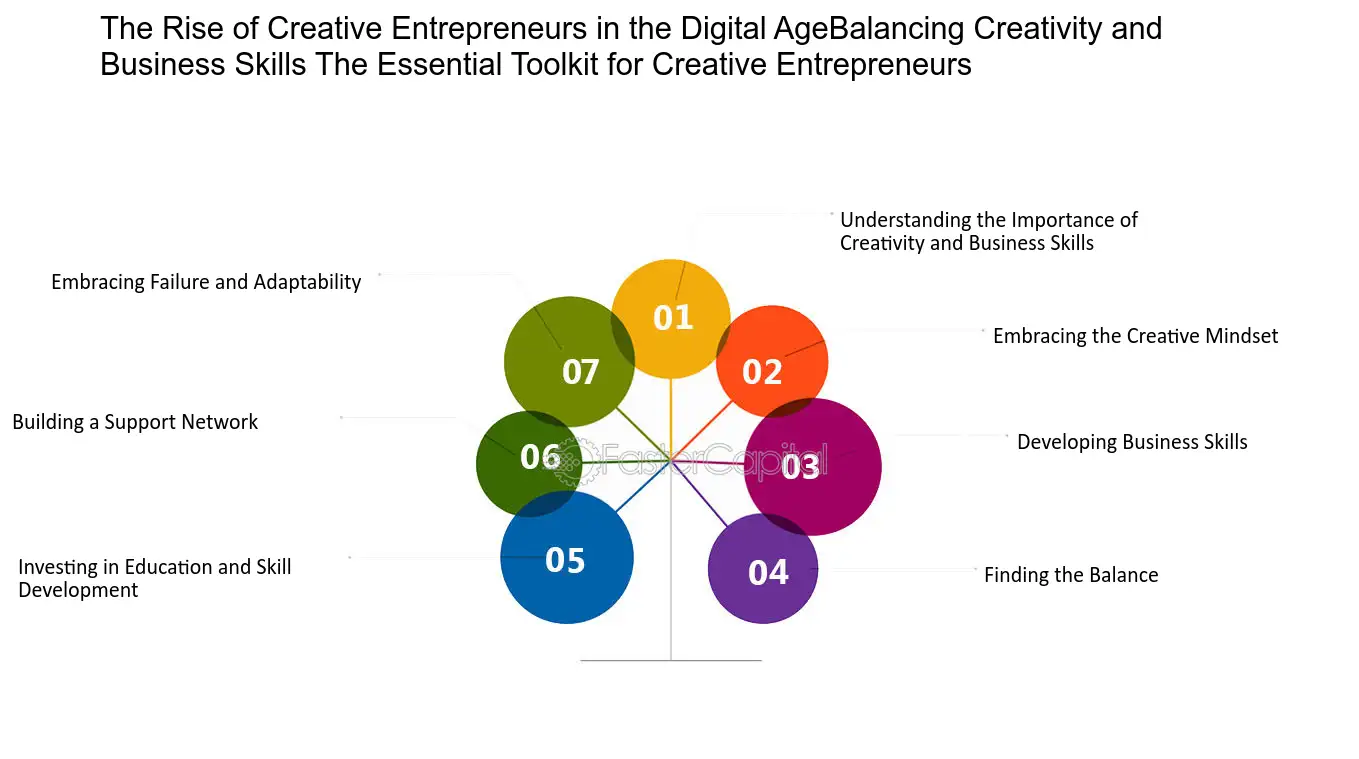 The Rise of Creative Entrepreneurs in the Digital AgeBalancing Creativity and Business Skills The Essential Toolkit for Creative Entrepreneurs

01
Understanding the Importance of Creativity and Business Skills

02
Embracing the Creative Mindset

03
Developing Business Skills

04
Finding the Balance

05
Investing in Education and Skill Development

06
Building a Support Network

07
Embracing Failure and Adaptability

FasterCapital